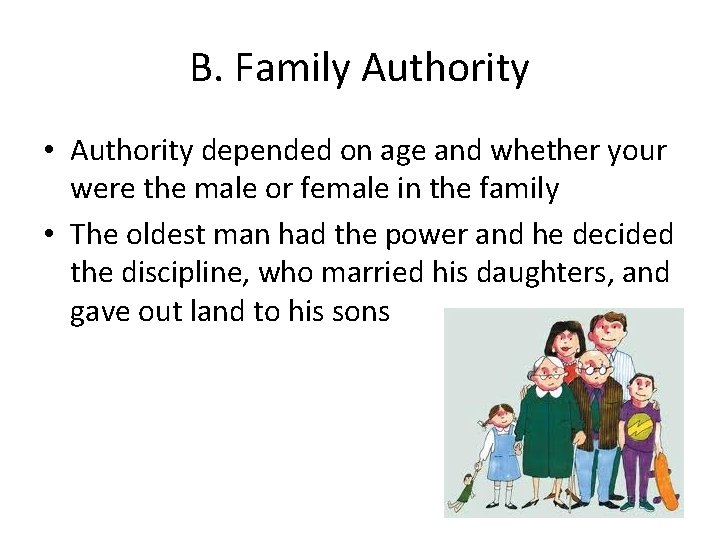 B. Family Authority

• Authority depended on age and whether your were the male or female in the family

• The oldest man had the power and he decided the discipline, who married his daughters, and gave out land to his sons